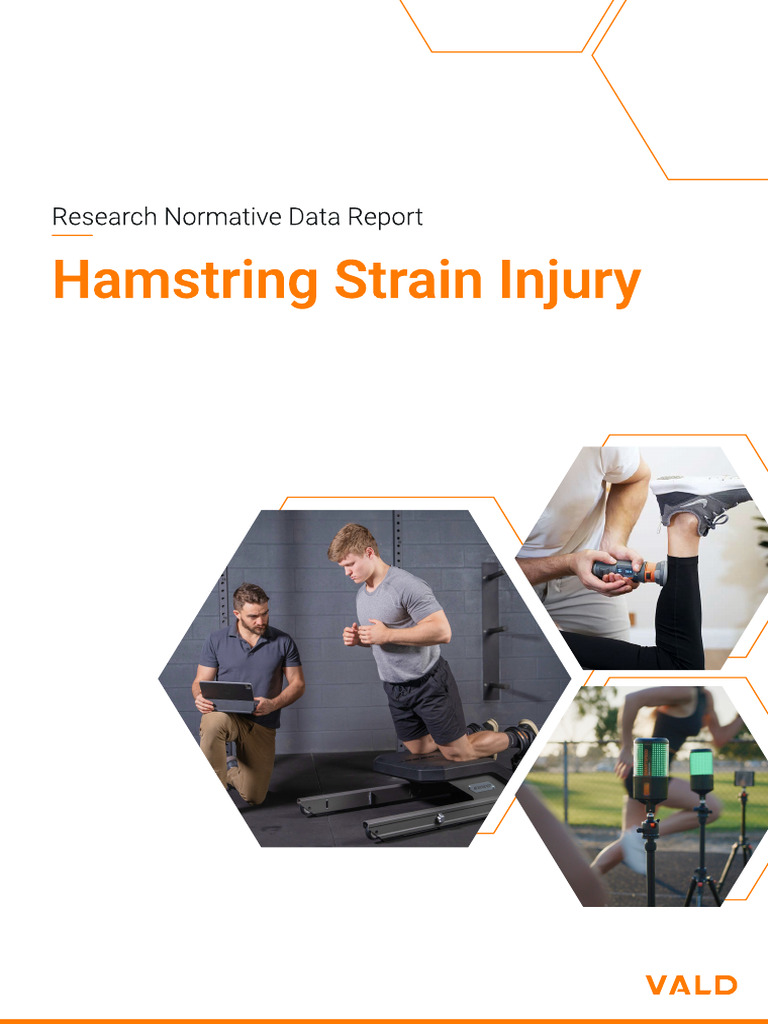 Research Normative Data Report

Hamstring Strain Injury

VALD